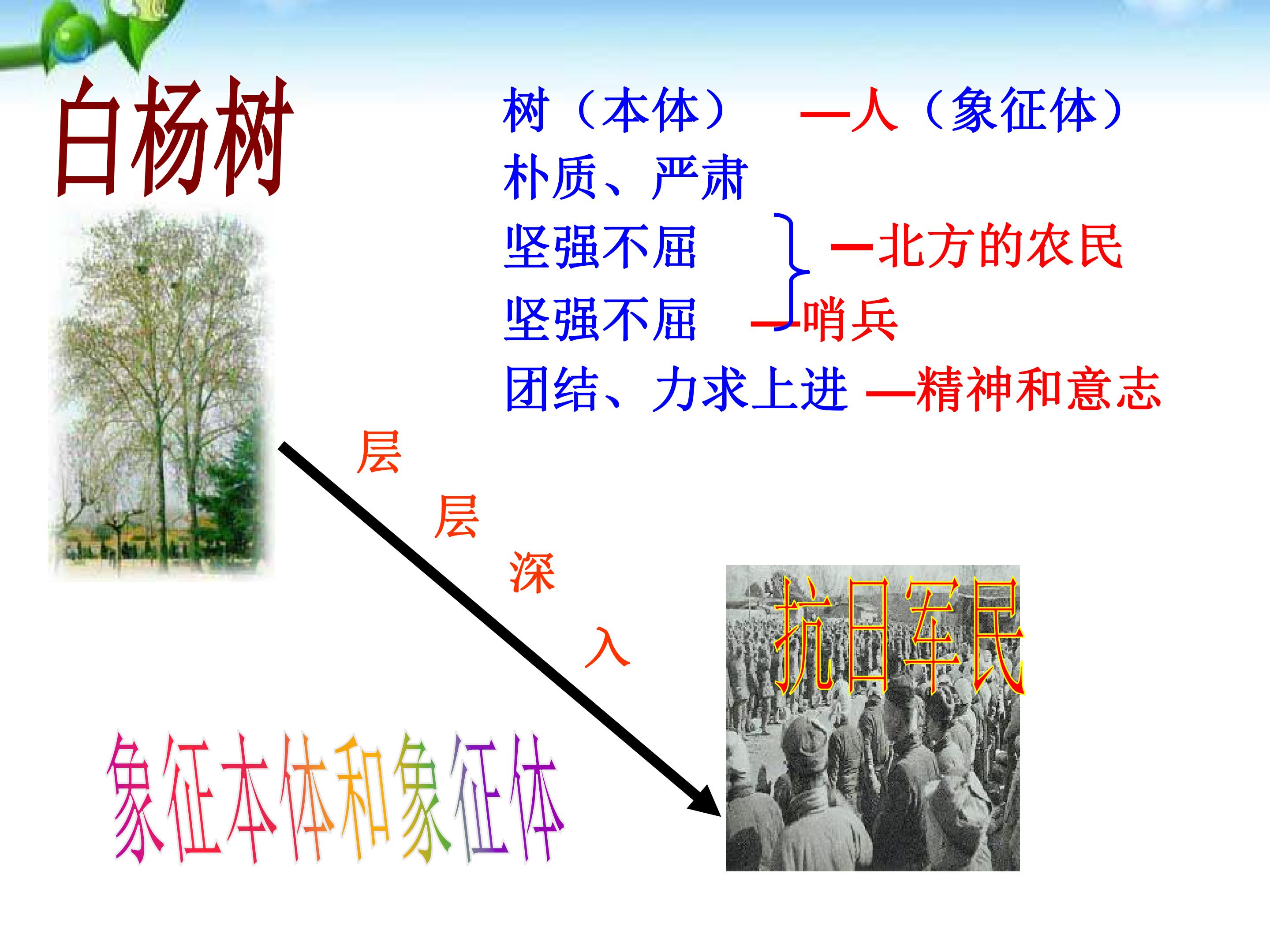 白杨树

树（本体） —人（象征体）
朴质、严肃
坚强不屈 —北方的农民
坚强不屈 —哨兵
团结、力求上进 —精神和意志

层
层
深
入

抗日军民

象征本体和象征体